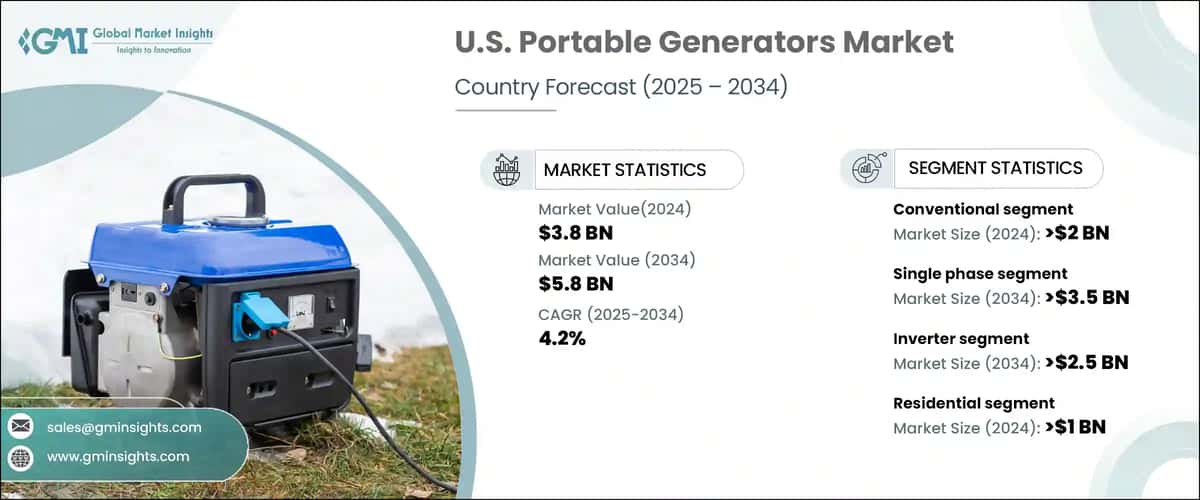 GMI Global Market Insights
Insights to Innovation

U.S. Portable Generators Market

Country Forecast (2025 – 2034)

MARKET STATISTICS

Market Value(2024)
$3.8 BN
Market Value (2034)
$5.8 BN
CAGR (2025-2034)
4.2%

SEGMENT STATISTICS

Conventional segment
Market Size (2024): >$2 BN

Single phase segment
Market Size (2034): >$3.5 BN

Inverter segment
Market Size (2034): >$2.5 BN

Residential segment
Market Size (2024): >$1 BN

sales@gminsights.com
www.gminsights.com